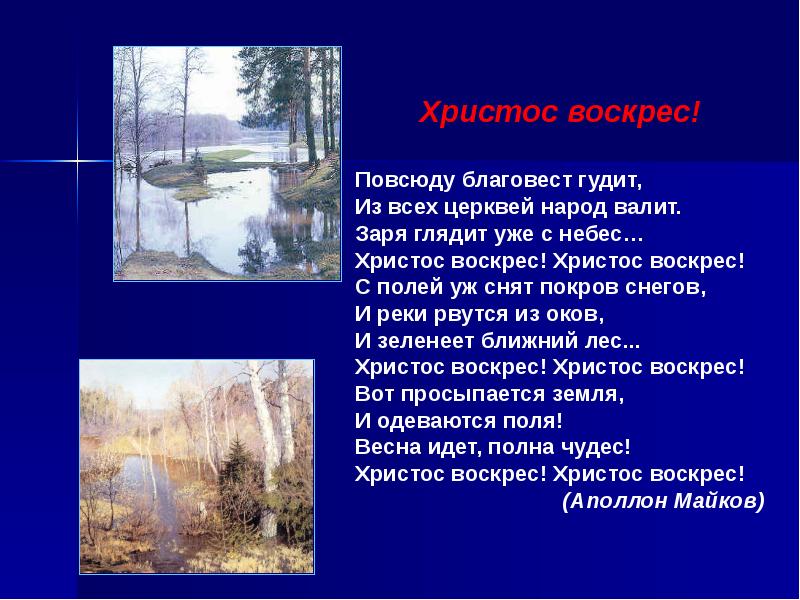 Христос воскрес!

Повсюду благовест гудит,
Из всех церквей народ валит.
Заря глядит уже с небес…
Христос воскрес! Христос воскрес!
С полей уж снят покров снегов,
И реки рвутся из оков,
И зеленеет ближний лес...
Христос воскрес! Христос воскрес!
Вот просыпается земля,
И одеваются поля!
Весна идет, полна чудес!
Христос воскрес! Христос воскрес!
(Аполлон Майков)